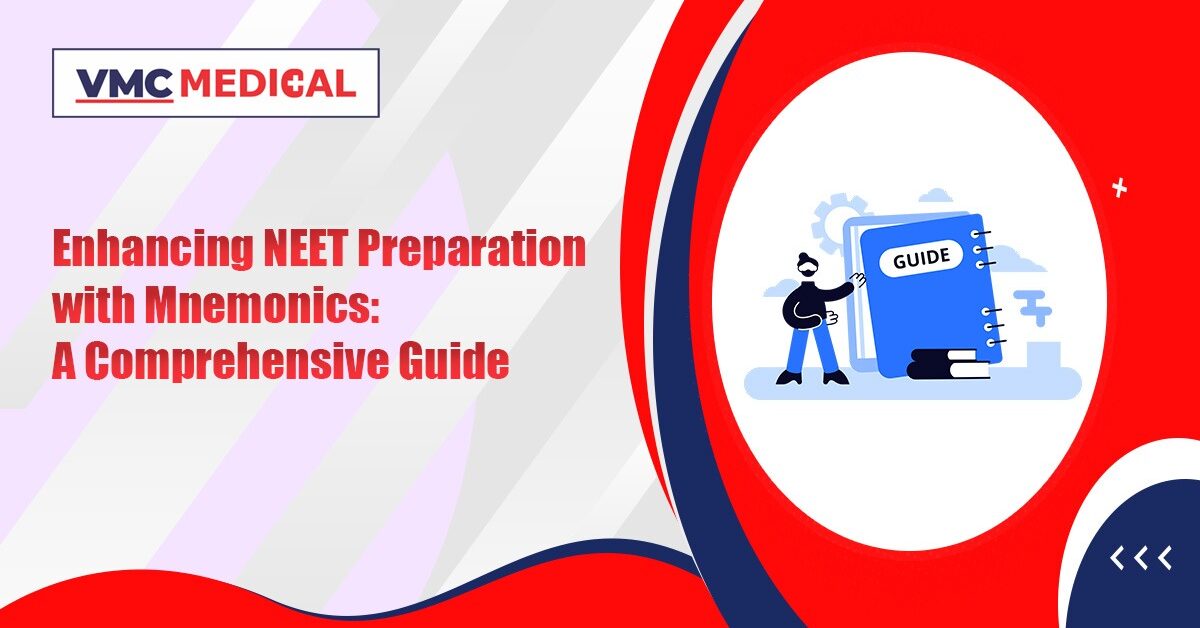 VMC MEDICAL

Enhancing NEET Preparation with Mnemonics: A Comprehensive Guide

GUIDE